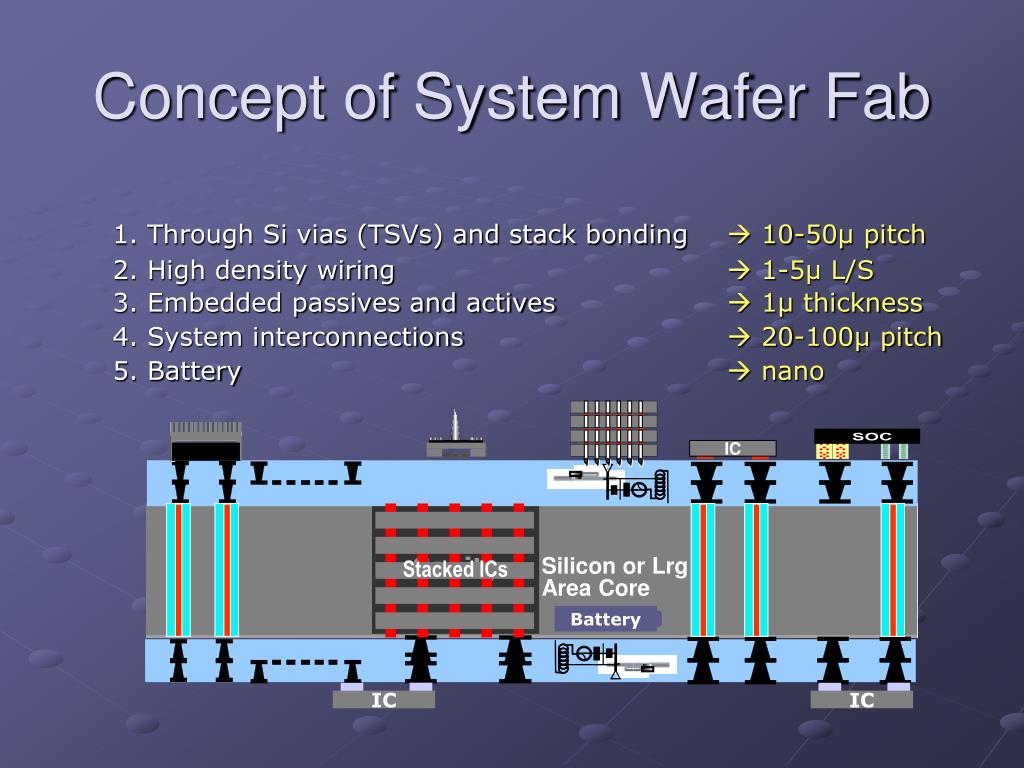 Concept of System Wafer Fab

1. Through Si vias (TSVs) and stack bonding → 10-50µ pitch
2. High density wiring → 1-5µ L/S
3. Embedded passives and actives → 1µ thickness
4. System interconnections → 20-100µ pitch
5. Battery → nano

IC
SOC
Stacked ICs
Silicon or Lrg Area Core
Battery
IC
IC